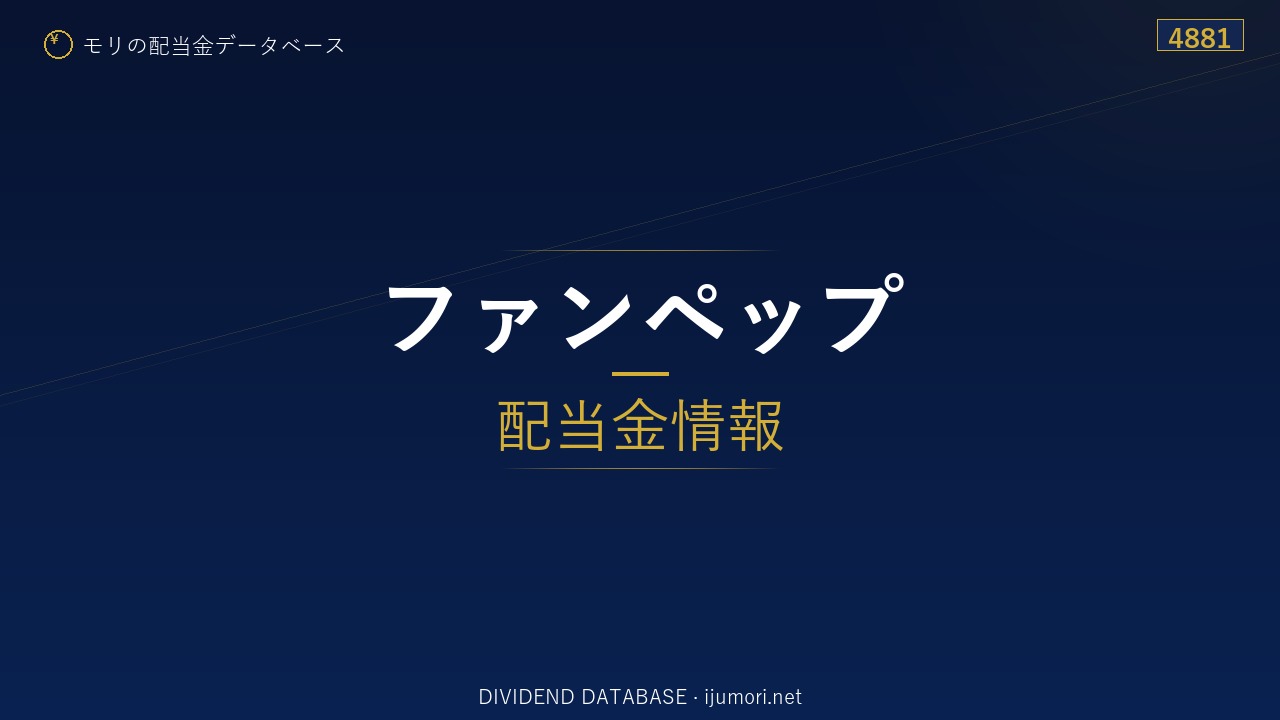 ¥ モリの配当金データベース

4881

ファンペップ

配当金情報

DIVIDEND DATABASE · ijumori.net